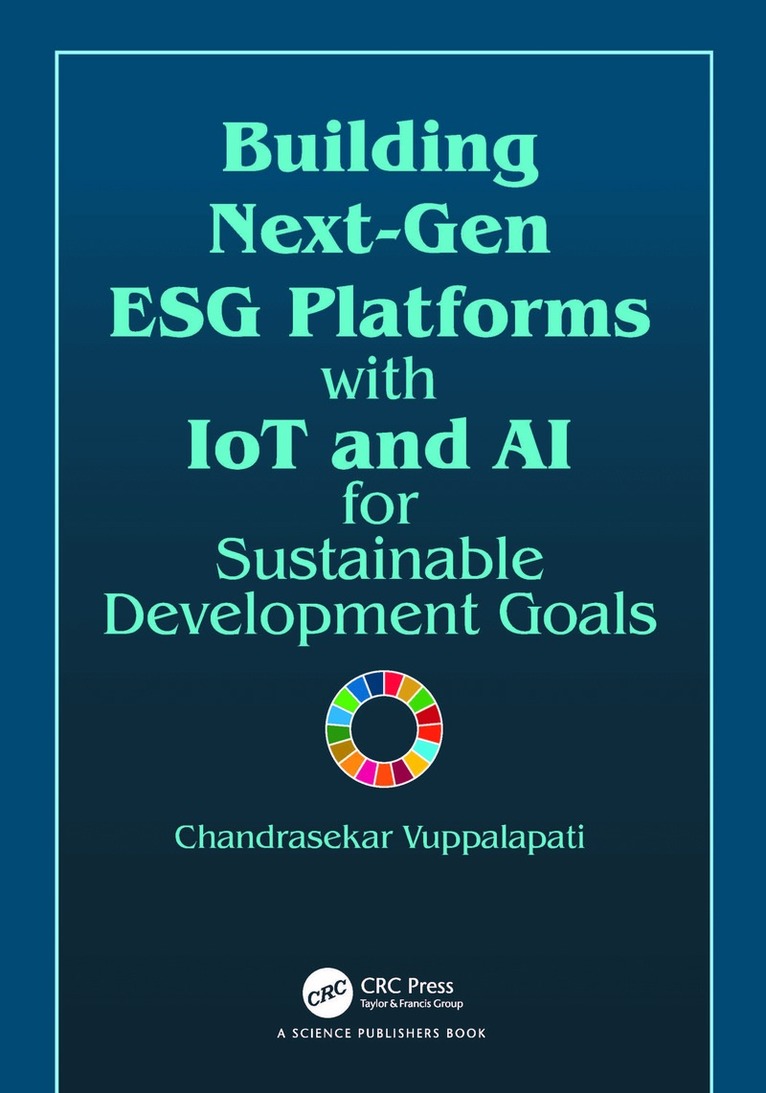 Building Next-Gen ESG Platforms with IoT and AI for Sustainable Development Goals

Chandrasekar Vuppalapati

CRC

CRC Press
Taylor & Francis Group

A SCIENCE PUBLISHERS BOOK